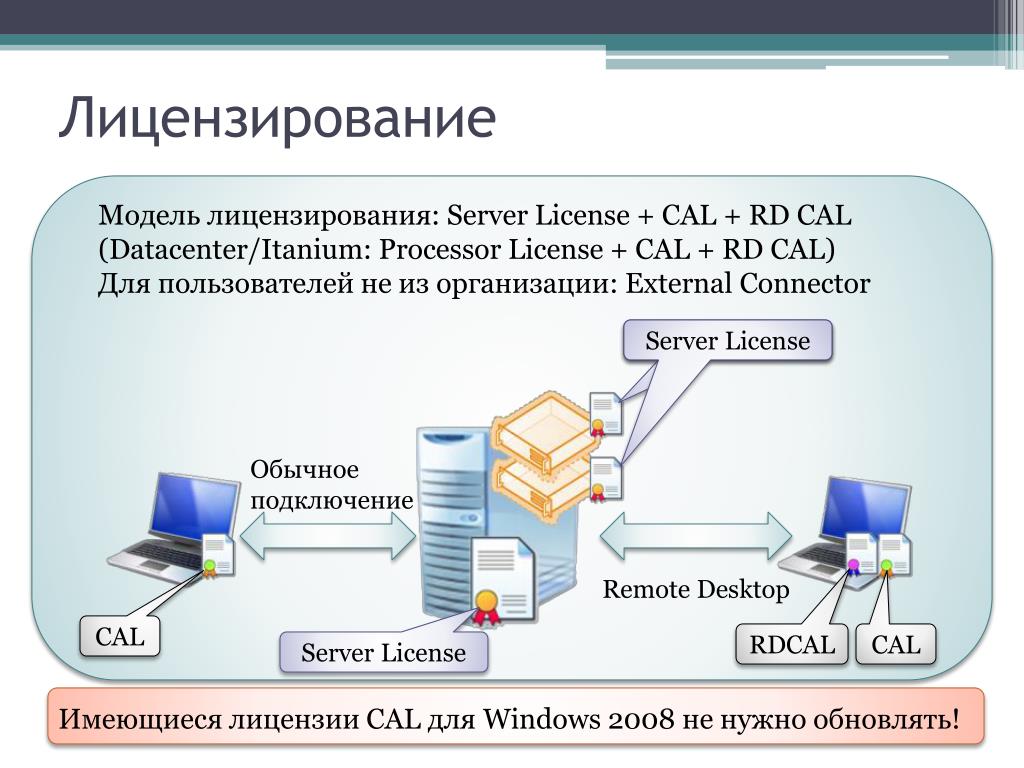 Лицензирование

Модель лицензирования: Server License + CAL + RD CAL
(Datacenter/Itanium: Processor License + CAL + RD CAL)
Для пользователей не из организации: External Connector

Server License

Обычное подключение

Remote Desktop

CAL

Server License

RDCAL

CAL

Имеющиеся лицензии CAL для Windows 2008 не нужно обновлять!